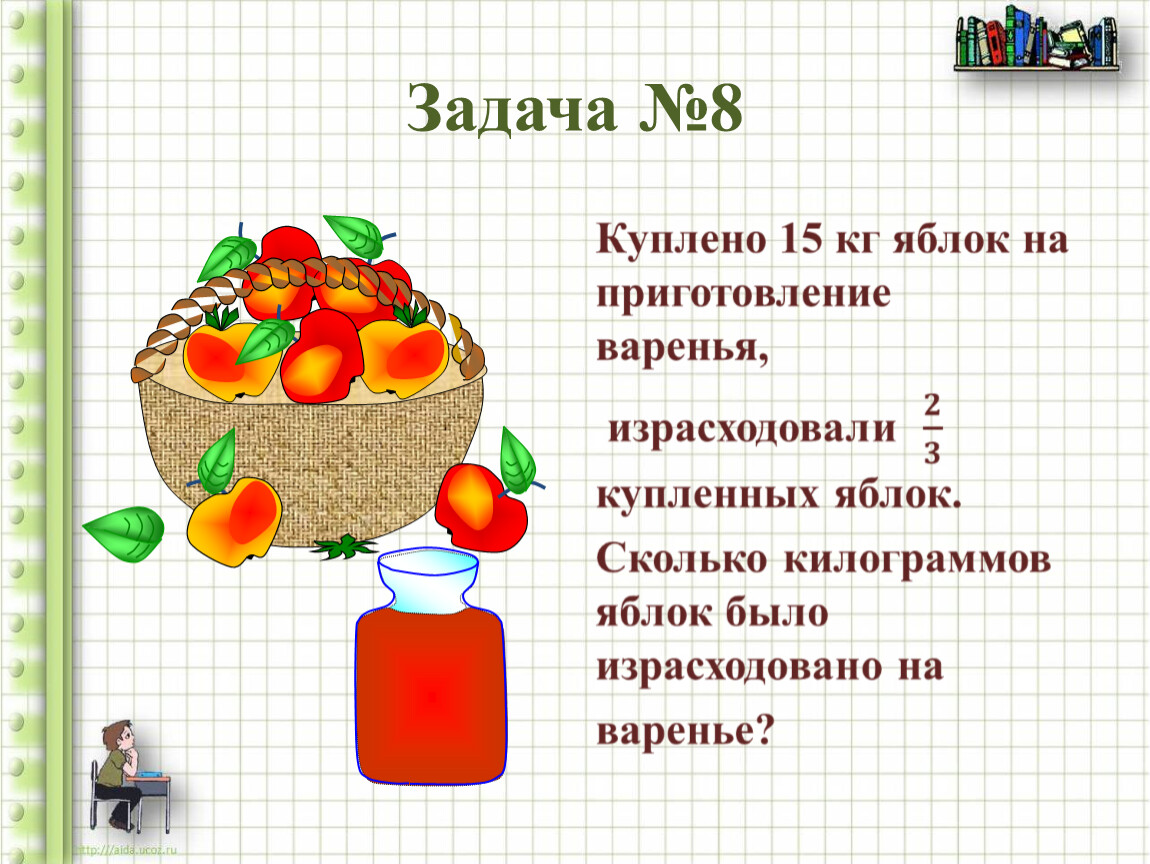 Задача №8

Куплено 15 кг яблок на приготовление варенья,

израсходовали $\frac{2}{3}$ купленных яблок.

Сколько килограммов яблок было израсходовано на варенье?

http://aida.ucoz.ru